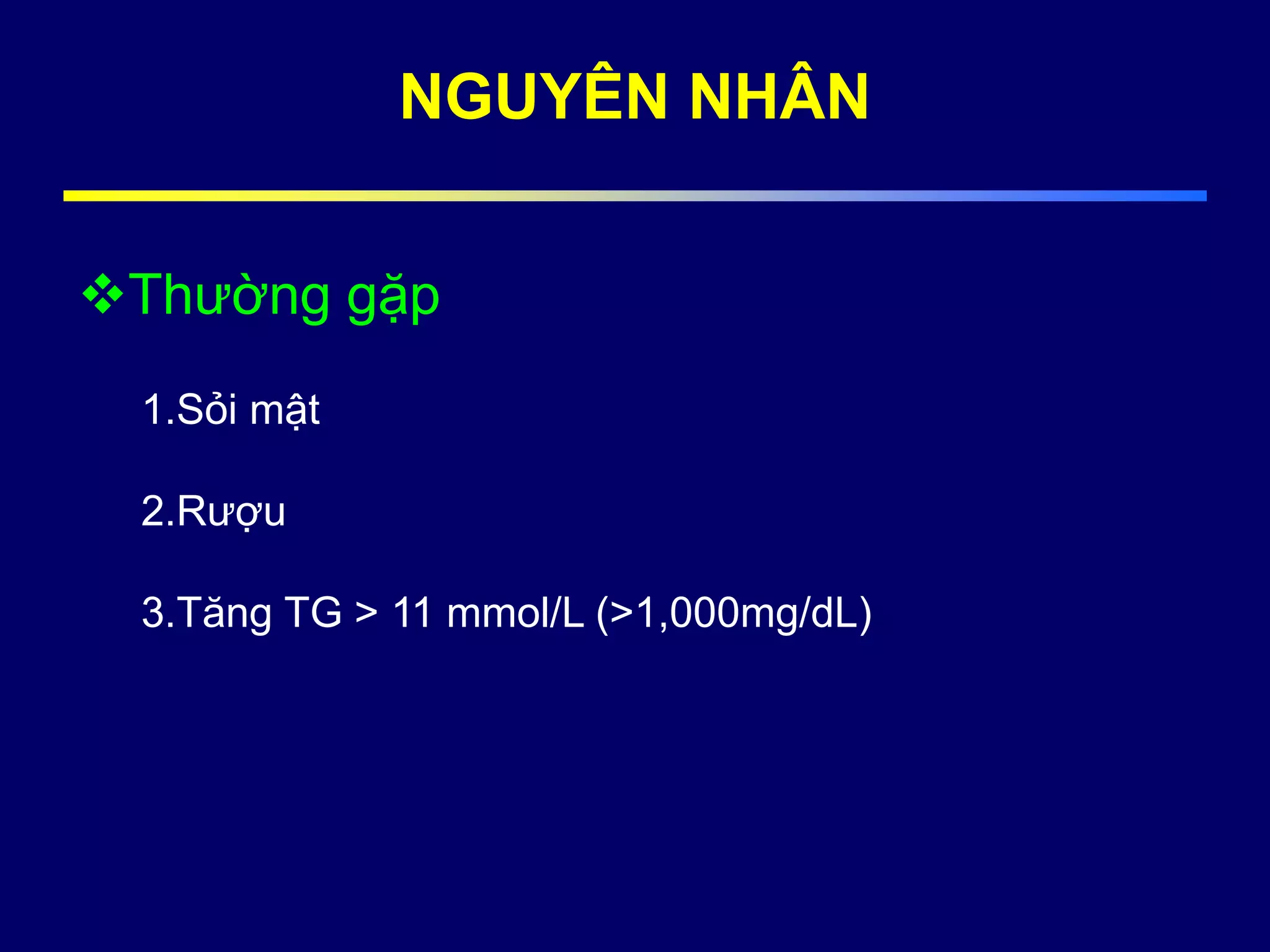 NGUYÊN NHÂN

❖Thường gặp

1.Sỏi mật

2.Rượu

3.Tăng TG > 11 mmol/L (>1,000mg/dL)